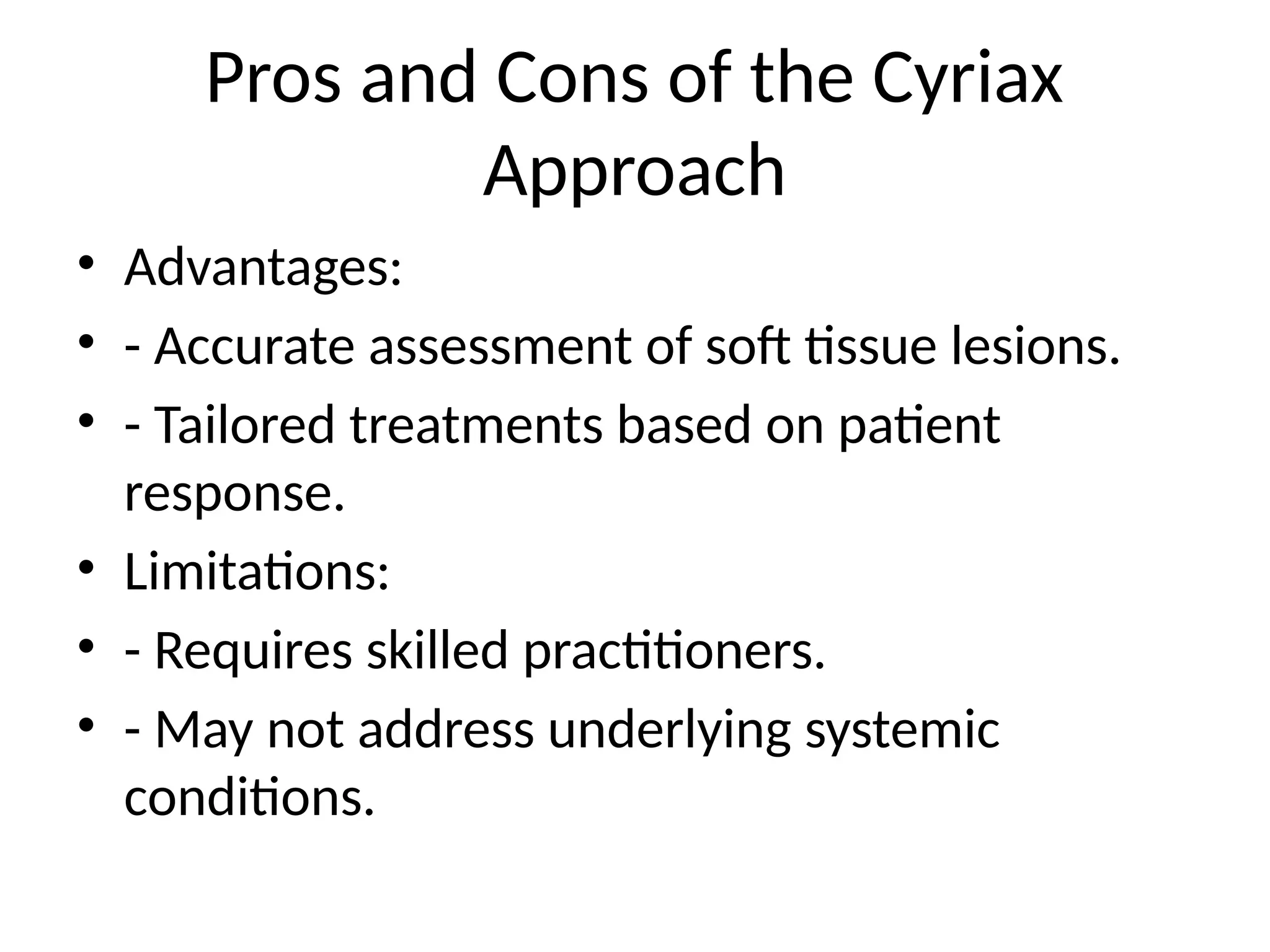 Pros and Cons of the Cyriax Approach

• Advantages:
• - Accurate assessment of soft tissue lesions.
• - Tailored treatments based on patient response.
• Limitations:
• - Requires skilled practitioners.
• - May not address underlying systemic conditions.